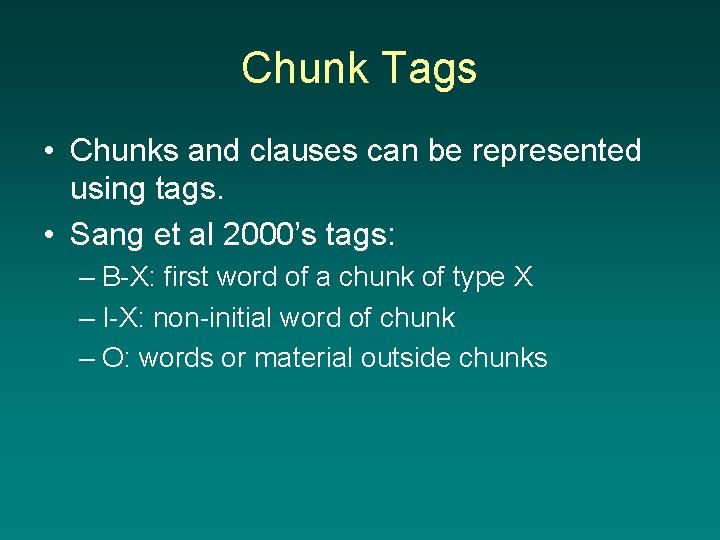 Chunk Tags

• Chunks and clauses can be represented using tags.
• Sang et al 2000’s tags:
– B-X: first word of a chunk of type X
– I-X: non-initial word of chunk
– O: words or material outside chunks